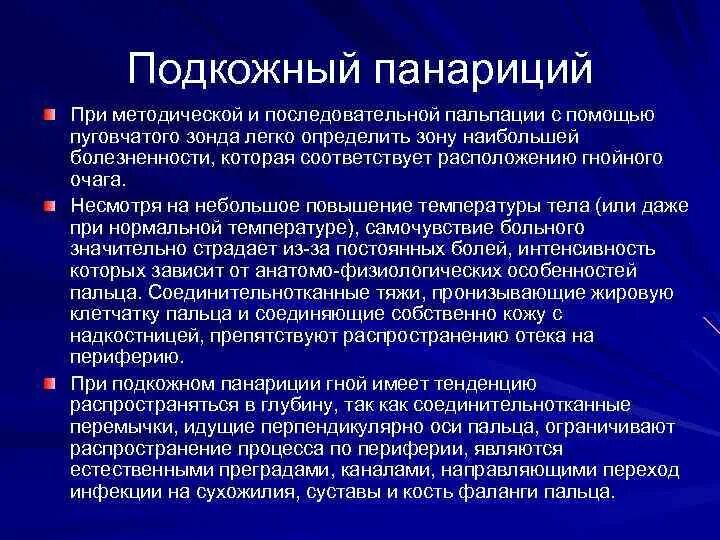 Подкожный панариций

При методической и последовательной пальпации с помощью пуговчатого зонда легко определить зону наибольшей болезненности, которая соответствует расположению гнойного очага.

Несмотря на небольшое повышение температуры тела (или даже при нормальной температуре), самочувствие больного значительно страдает из-за постоянных болей, интенсивность которых зависит от анатомо-физиологических особенностей пальца. Соединительнотканные тяжи, пронизывающие жировую клетчатку пальца и соединяющие собственно кожу с надкостницей, препятствуют распространению отека на периферию.

При подкожном панариции гной имеет тенденцию распространяться в глубину, так как соединительнотканные перемычки, идущие перпендикулярно оси пальца, ограничивают распространение процесса по периферии, являются естественными преградами, каналами, направляющими переход инфекции на сухожилия, суставы и кость фаланги пальца.